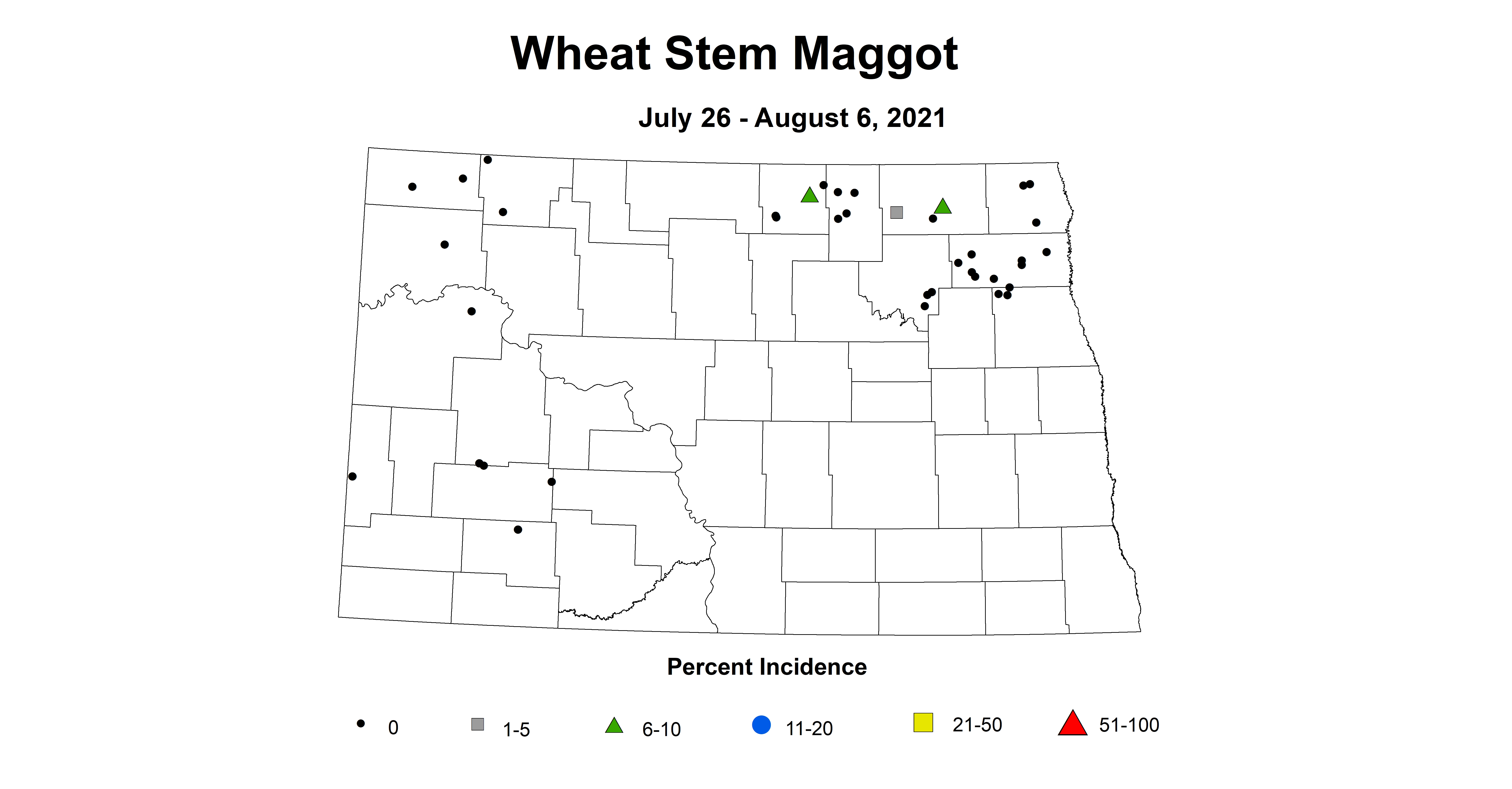 Wheat Stem Maggot

July 26 - August 6, 2021

Percent Incidence

0
1-5
6-10
11-20
21-50
51-100